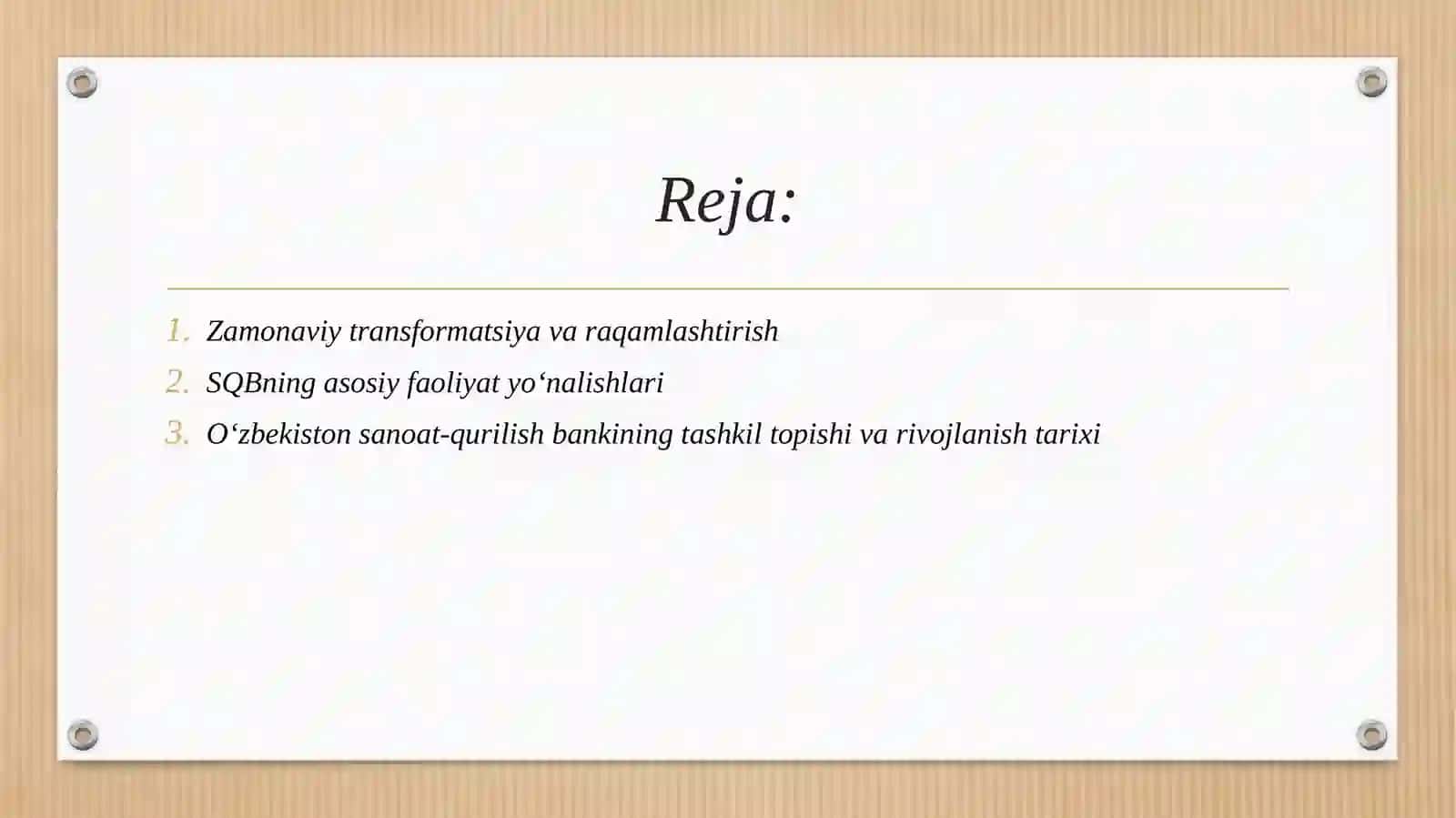 Reja:

1. Zamonaviy transformatsiya va raqamlashtirish
2. SQBning asosiy faoliyat yo‘nalishlari
3. O‘zbekiston sanoat-qurilish bankining tashkil topishi va rivojlanish tarixi